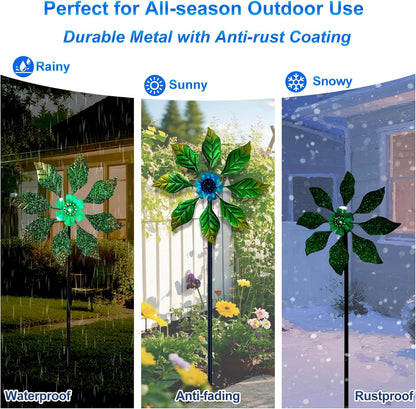 Perfect for All-season Outdoor Use

Durable Metal with Anti-rust Coating

Rainy

Sunny

Snowy

Waterproof

Anti-fading

Rustproof